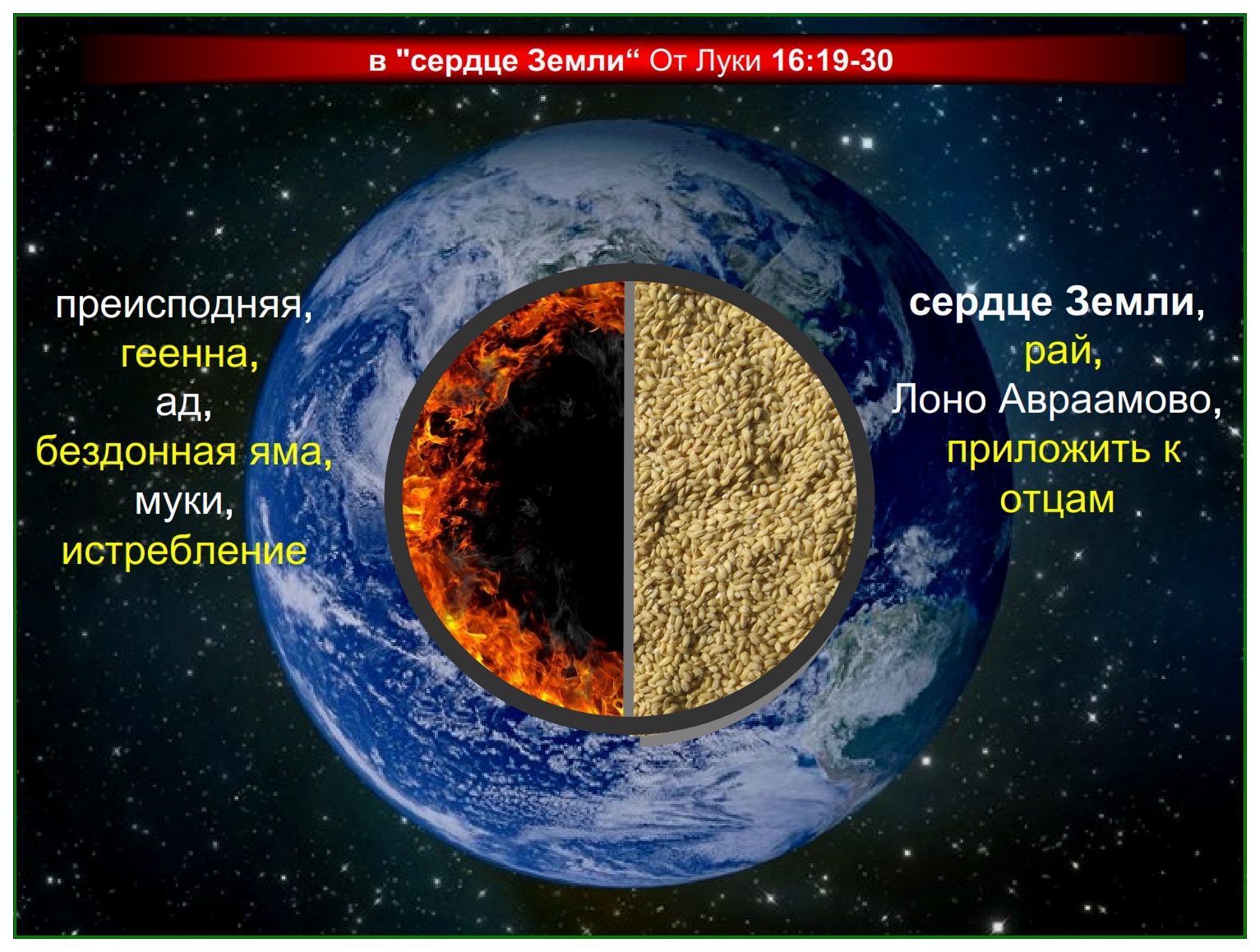 в "сердце Земли“ От Луки 16:19-30

преисподняя,
геенна,
ад,
бездонная яма,
муки,
истребление

сердце Земли,
рай,
Лоно Авраамово,
приложить к
отцам